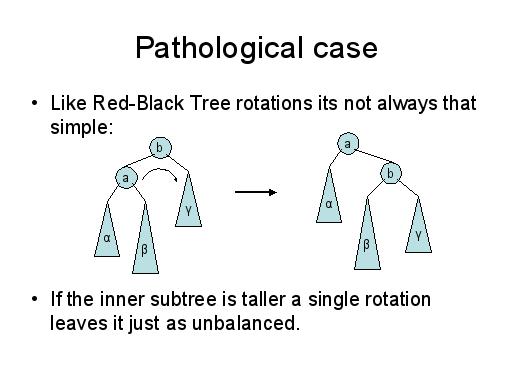 Pathological case

• Like Red-Black Tree rotations its not always that simple:

b
a
γ
α
β

a
b
α
β
γ

• If the inner subtree is taller a single rotation leaves it just as unbalanced.